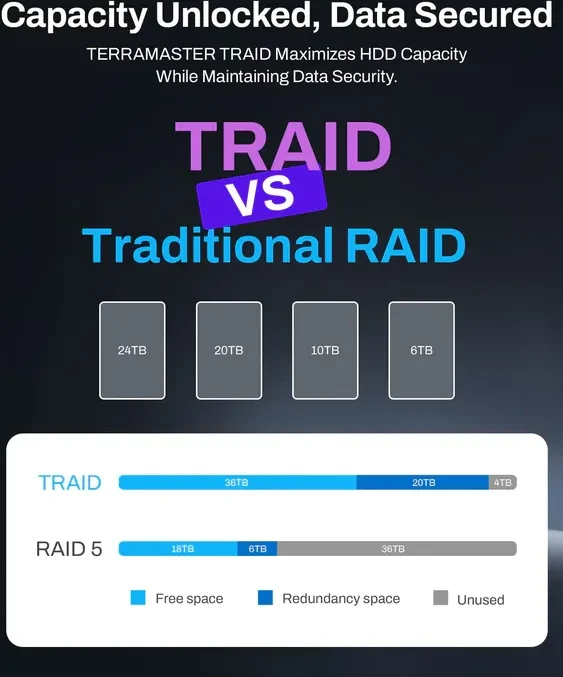 Capacity Unlocked, Data Secured

TERRAMASTER TRAID Maximizes HDD Capacity While Maintaining Data Security.

TRAID

VS

Traditional RAID

24TB

20TB

10TB

6TB

TRAID 36TB 20TB 4TB

RAID 5 18TB 6TB 36TB

Free space Redundancy space Unused